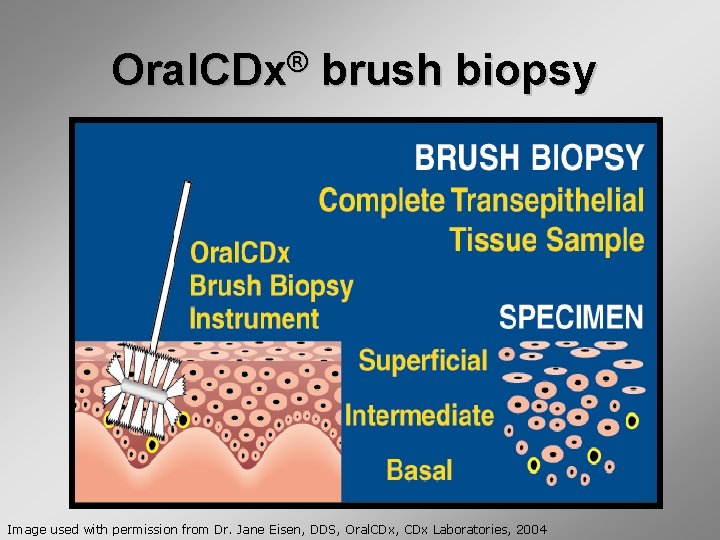 OralCDx® brush biopsy

BRUSH BIOPSY
Complete Transepithelial Tissue Sample

OralCDx Brush Biopsy Instrument

SPECIMEN

Superficial

Intermediate

Basal

Image used with permission from Dr. Jane Eisen, DDS, OralCDx, CDx Laboratories, 2004